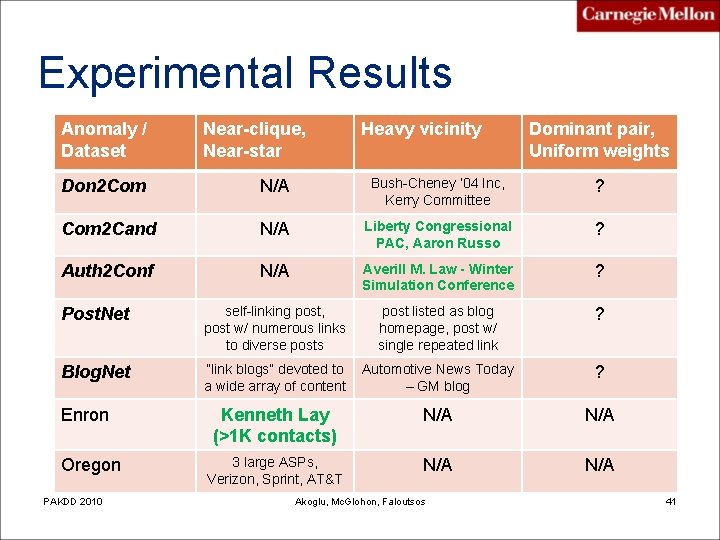 Carnegie Mellon

Experimental Results

| Anomaly / Dataset | Near-clique, Near-star | Heavy vicinity | Dominant pair, Uniform weights |
|---|---|---|---|
| Don2Com | N/A | Bush-Cheney '04 Inc, Kerry Committee | ? |
| Com2Cand | N/A | Liberty Congressional PAC, Aaron Russo | ? |
| Auth2Conf | N/A | Averill M. Law - Winter Simulation Conference | ? |
| PostNet | self-linking post, post w/ numerous links to diverse posts | post listed as blog homepage, post w/ single repeated link | ? |
| BlogNet | "link blogs" devoted to a wide array of content | Automotive News Today – GM blog | ? |
| Enron | Kenneth Lay (>1K contacts) | N/A | N/A |
| Oregon | 3 large ASPs, Verizon, Sprint, AT&T | N/A | N/A |

PAKDD 2010 Akoglu, McGlohon, Faloutsos 41